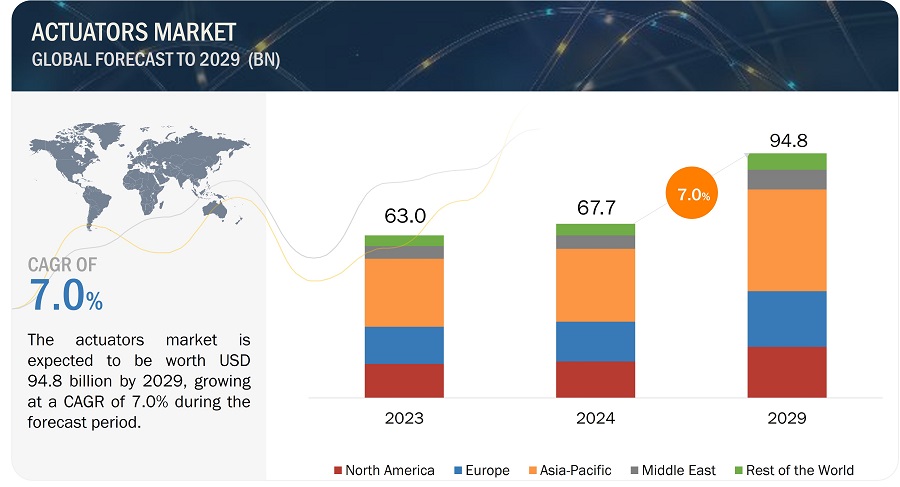 ACTUATORS MARKET
GLOBAL FORECAST TO 2029 (BN)

CAGR OF
7.0%

The actuators market is expected to be worth USD 94.8 billion by 2029, growing at a CAGR of 7.0% during the forecast period.

63.0
67.7
7.0%
94.8

2023
2024
2029

North America
Europe
Asia-Pacific
Middle East
Rest of the World